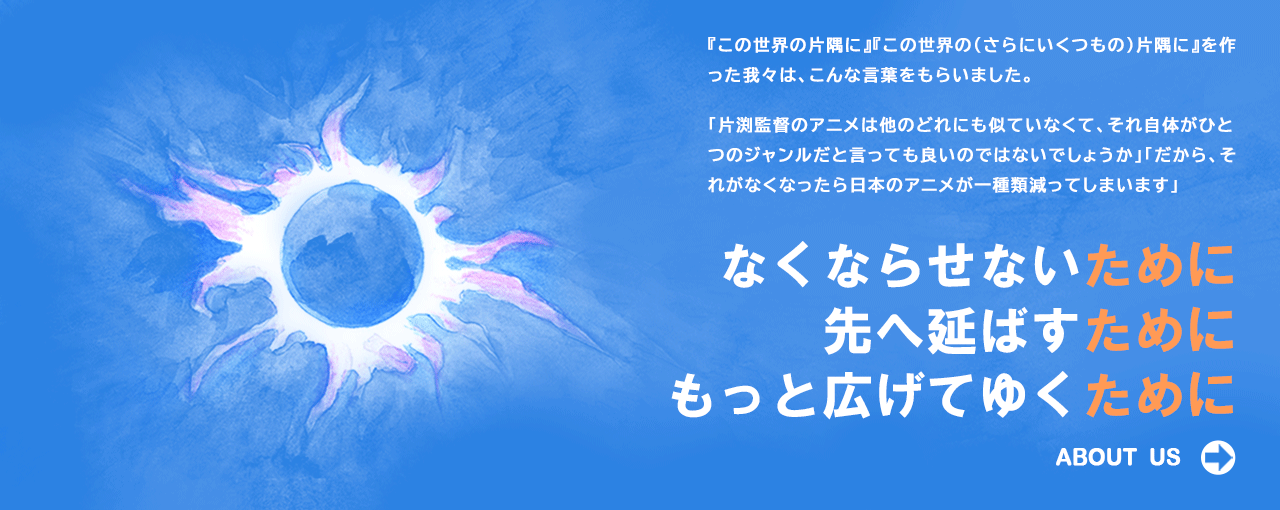 『この世界の片隅に』『この世界の（さらにいくつもの）片隅に』を作った我々は、こんな言葉をもらいました。

「片渕監督のアニメは他のどれにも似ていなくて、それ自体がひとつのジャンルだと言っても良いのではないでしょうか」「だから、それがなくなったら日本のアニメが一種類減ってしまいます」

なくならせないために
先へ延ばすために
もっと広げてゆくために

ABOUT US